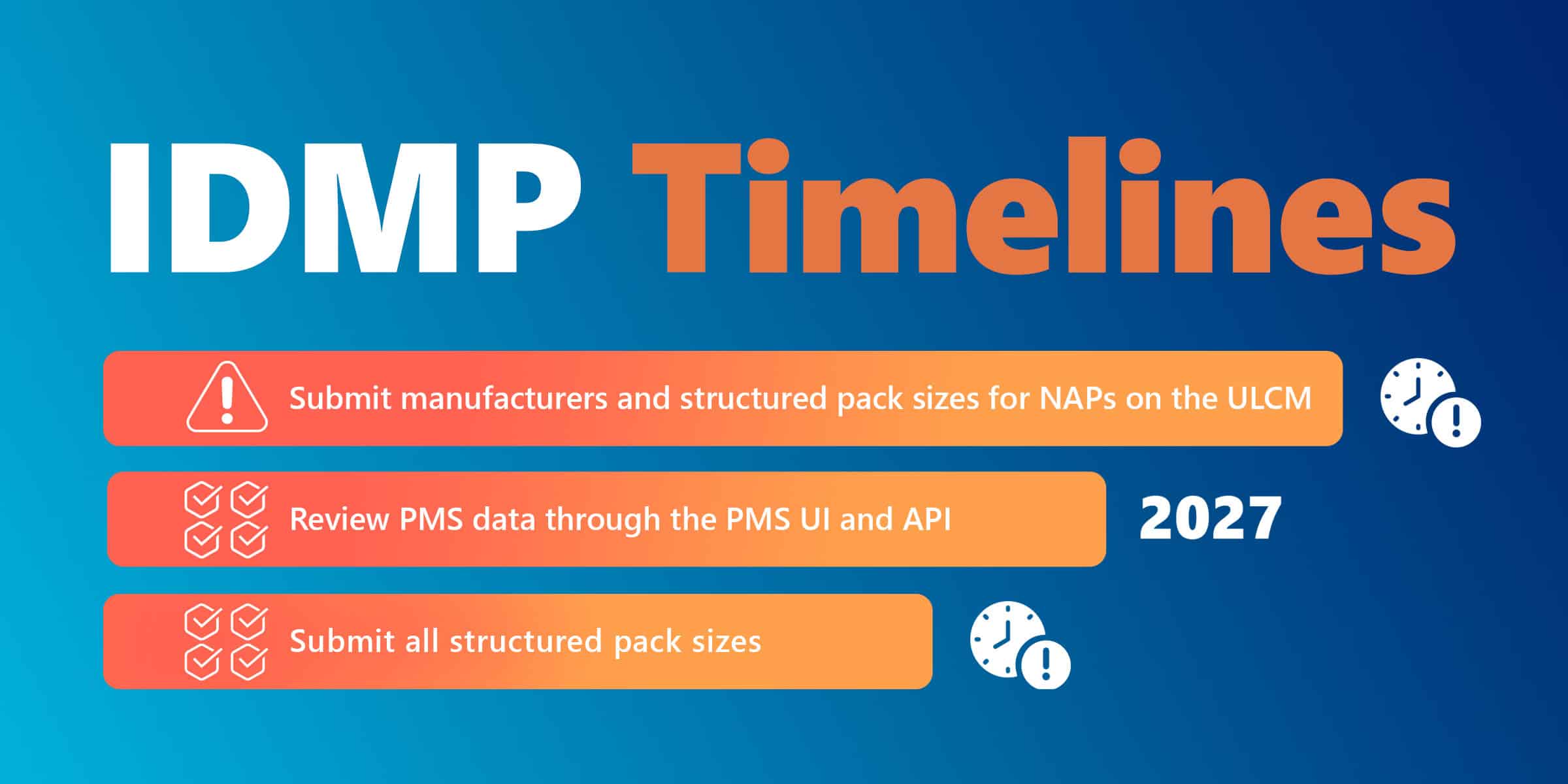 IDMP Timelines

Submit manufacturers and structured pack sizes for NAPs on the ULCM

Review PMS data through the PMS UI and API

2027

Submit all structured pack sizes